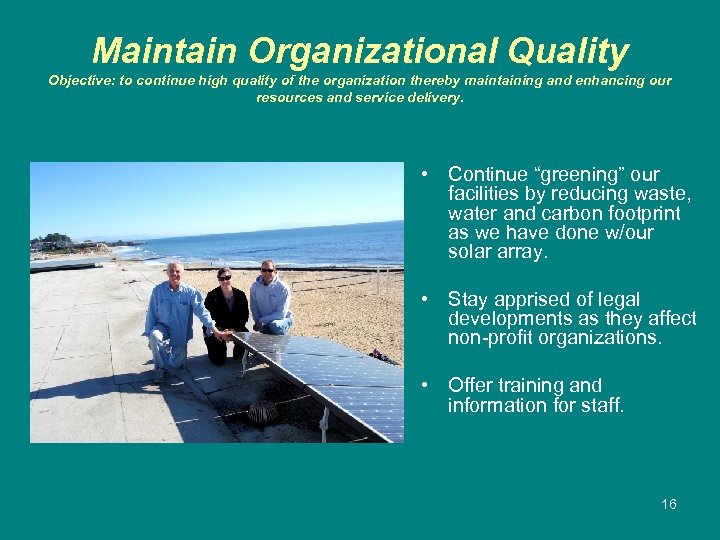 Maintain Organizational Quality

Objective: to continue high quality of the organization thereby maintaining and enhancing our resources and service delivery.

• Continue “greening” our facilities by reducing waste, water and carbon footprint as we have done w/our solar array.

• Stay apprised of legal developments as they affect non-profit organizations.

• Offer training and information for staff.

16